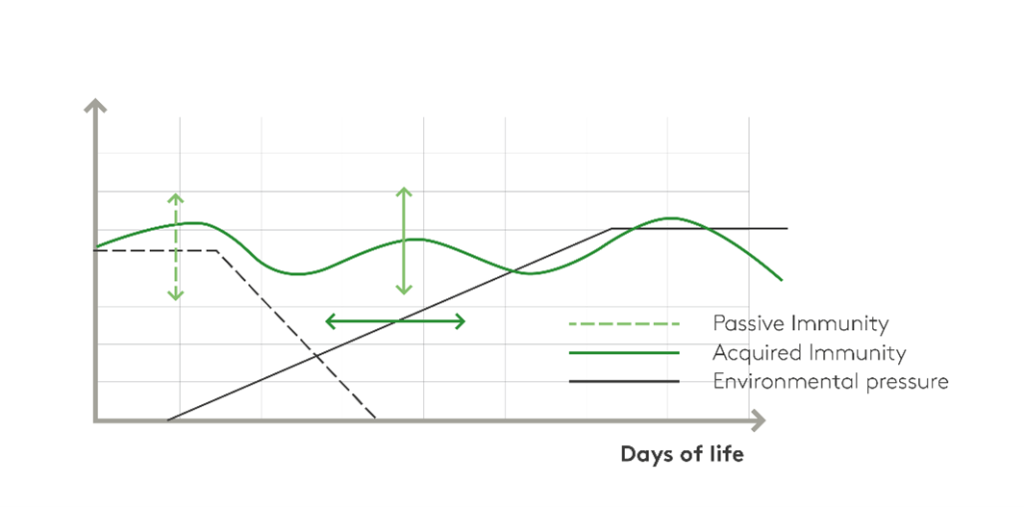 Passive Immunity
Acquired Immunity
Environmental pressure

Days of life